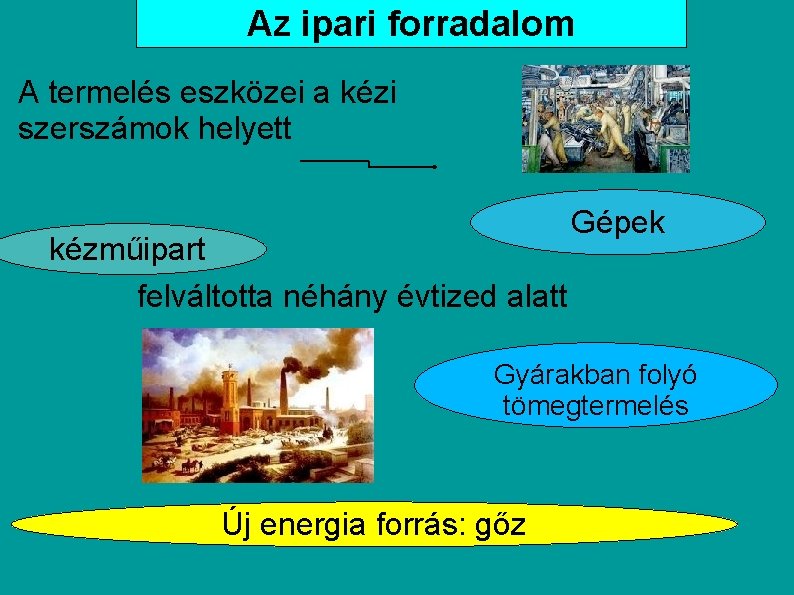 Az ipari forradalom

A termelés eszközei a kézi szerszámok helyett

Gépek

kézműipart

felváltotta néhány évtized alatt

Gyárakban folyó tömegtermelés

Új energia forrás: gőz